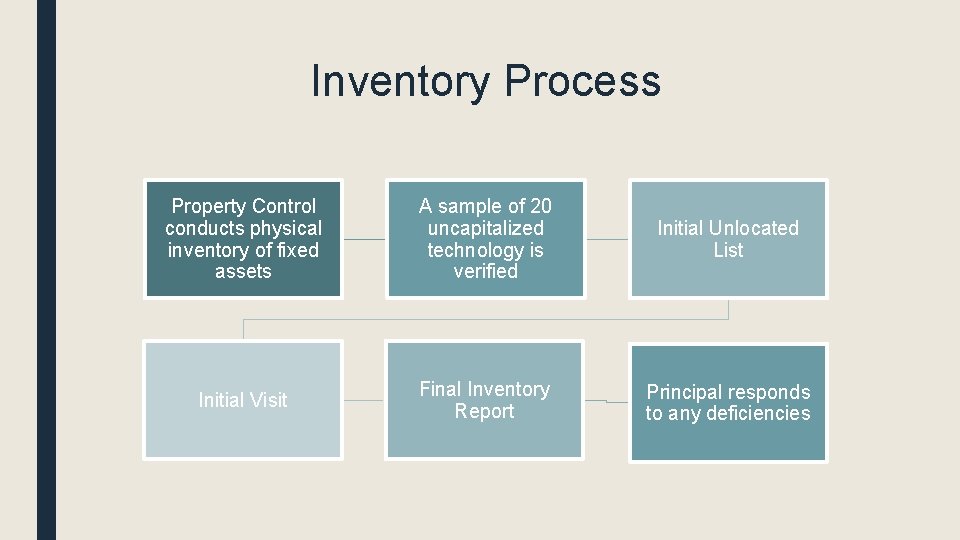 Inventory Process

Property Control conducts physical inventory of fixed assets

A sample of 20 uncapitalized technology is verified

Initial Unlocated List

Initial Visit

Final Inventory Report

Principal responds to any deficiencies